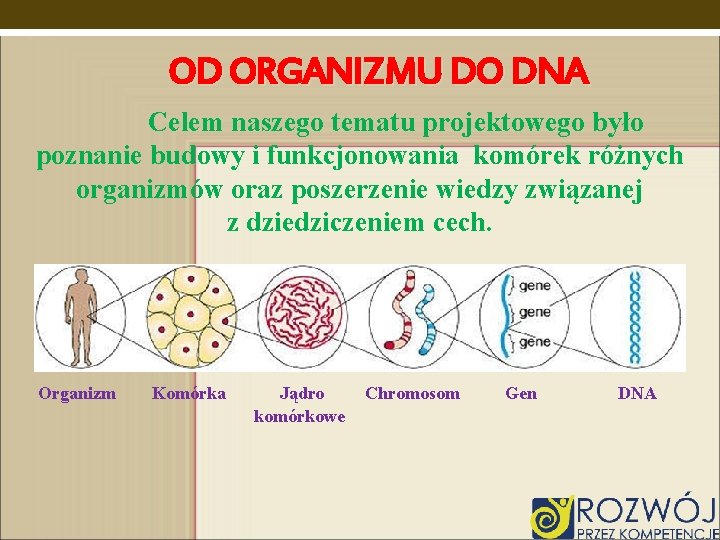 OD ORGANIZMU DO DNA

Celem naszego tematu projektowego było poznanie budowy i funkcjonowania komórek różnych organizmów oraz poszerzenie wiedzy związanej z dziedziczeniem cech.

gene
gene
gene

Organizm Komórka Jądro komórkowe Chromosom Gen DNA

ROZWÓJ
PRZEZ KOMPETENCJE